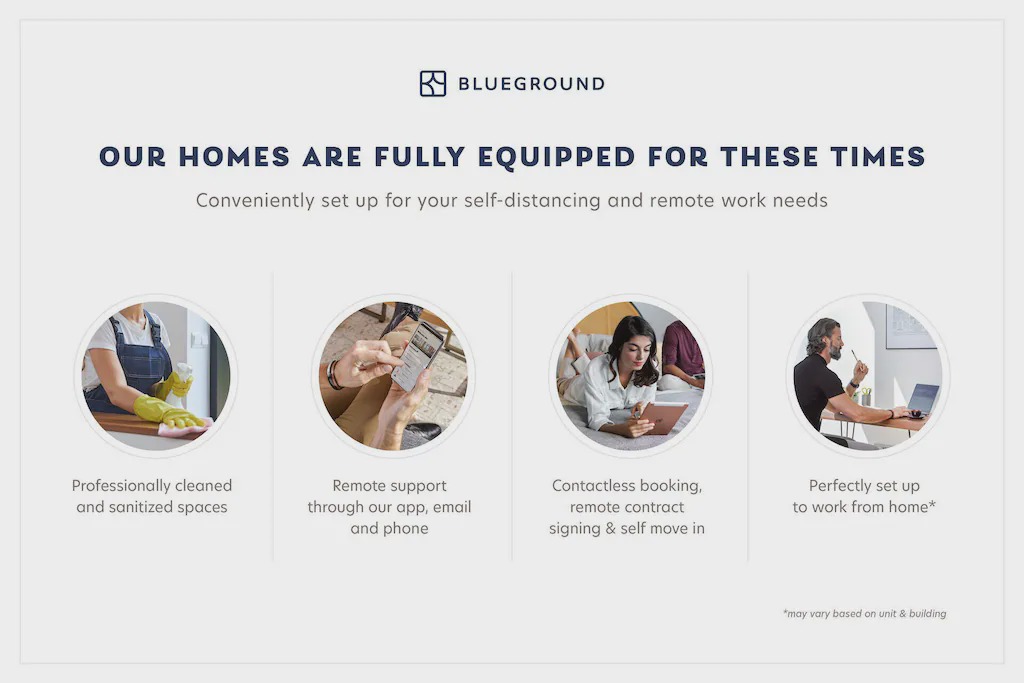 BLUEGROUND

OUR HOMES ARE FULLY EQUIPPED FOR THESE TIMES

Conveniently set up for your self-distancing and remote work needs

Professionally cleaned and sanitized spaces

Remote support through our app, email and phone

Contactless booking, remote contract signing & self move in

Perfectly set up to work from home*

*may vary based on unit & building